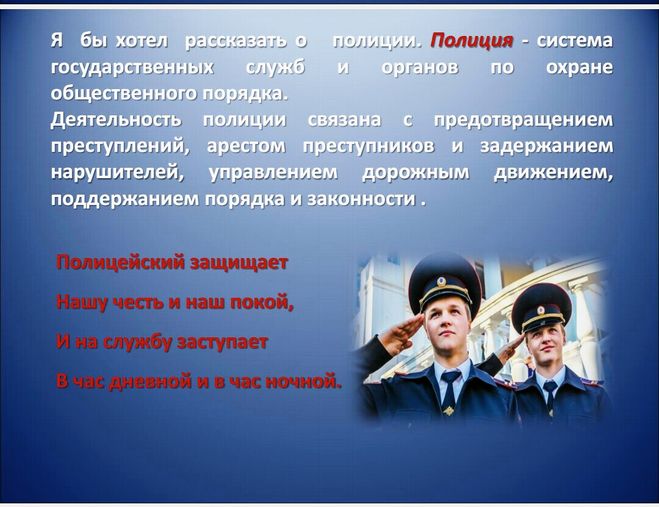 Я бы хотел рассказать о полиции. Полиция - система государственных служб и органов по охране общественного порядка.
Деятельность полиции связана с предотвращением преступлений, арестом преступников и задержанием нарушителей, управлением дорожным движением, поддержанием порядка и законности .

Полицейский защищает

Нашу честь и наш покой,

И на службу заступает

В час дневной и в час ночной.